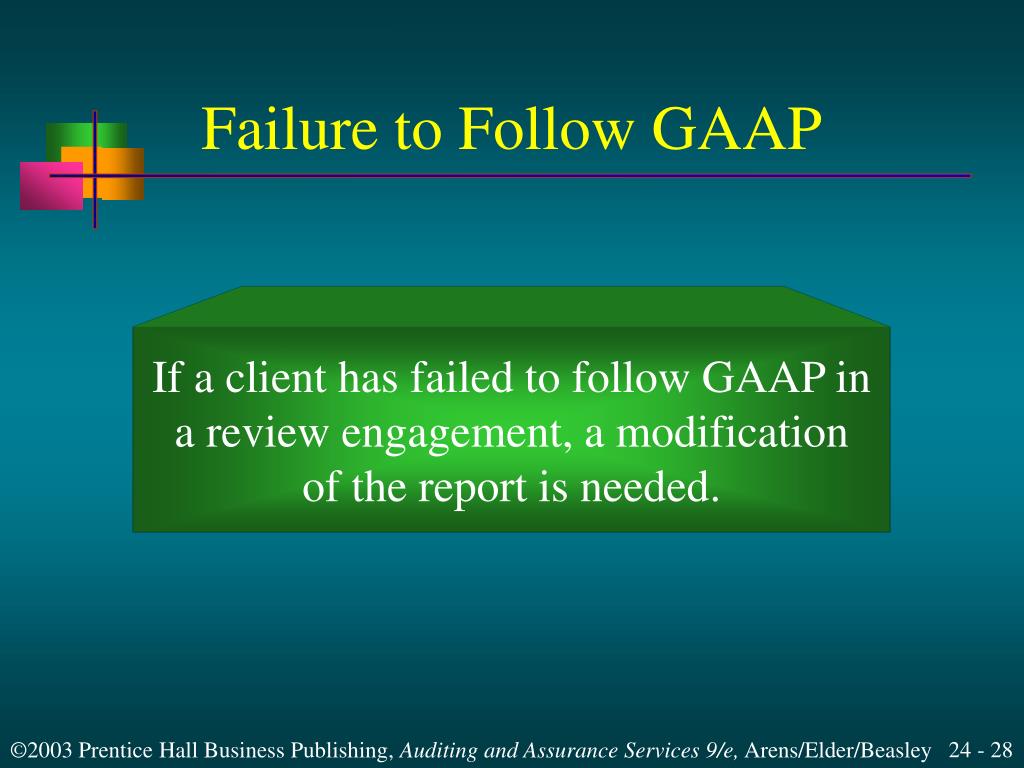 Failure to Follow GAAP

If a client has failed to follow GAAP in a review engagement, a modification of the report is needed.

©2003 Prentice Hall Business Publishing, Auditing and Assurance Services 9/e, Arens/Elder/Beasley 24 - 28